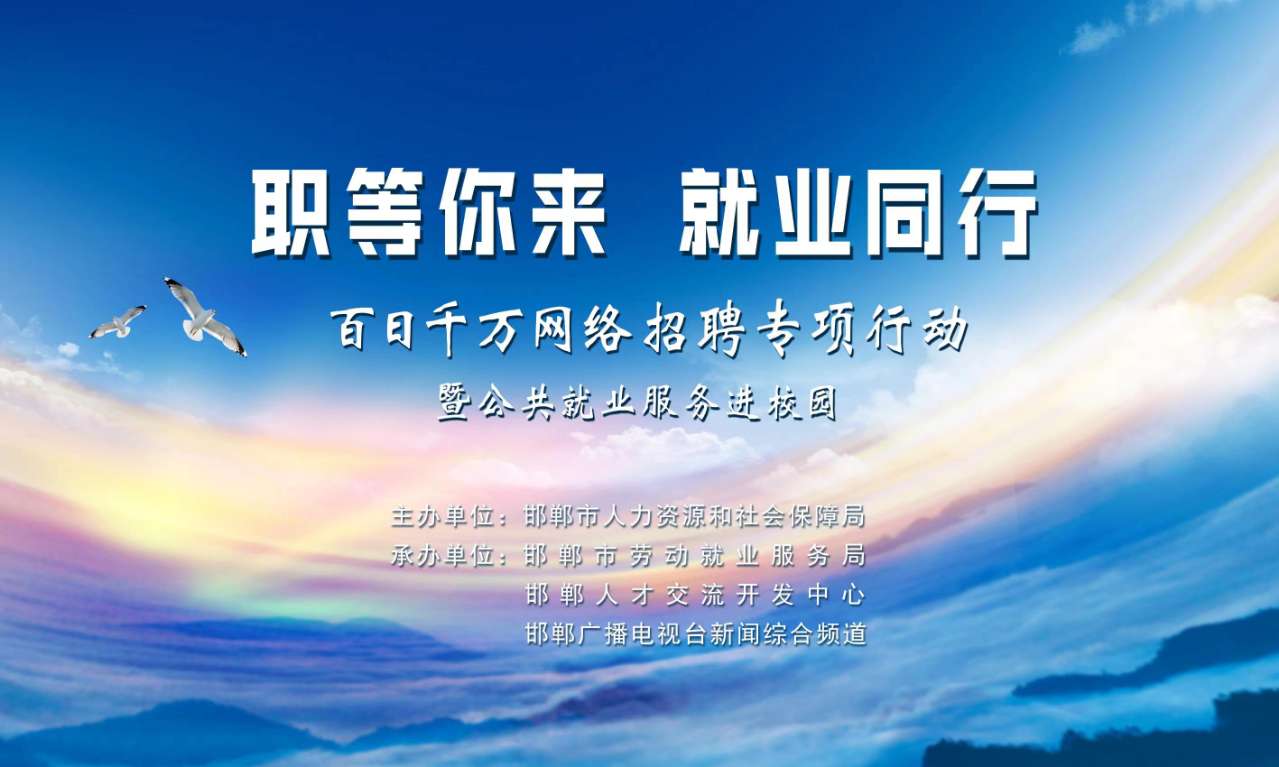 职等你来 就业同行

百日千万网络招聘专项行动

暨公共就业服务进校园

主办单位：邯郸市人力资源和社会保障局
承办单位：邯郸市劳动就业服务局
邯郸人才交流开发中心
邯郸广播电视台新闻综合频道